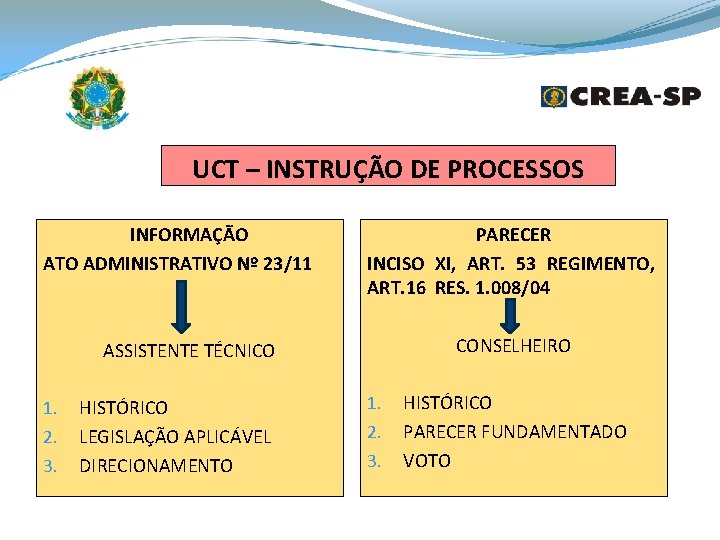 CREA-SP

UCT – INSTRUÇÃO DE PROCESSOS

INFORMAÇÃO
ATO ADMINISTRATIVO Nº 23/11

ASSISTENTE TÉCNICO

1. HISTÓRICO
2. LEGISLAÇÃO APLICÁVEL
3. DIRECIONAMENTO

PARECER
INCISO XI, ART. 53 REGIMENTO, ART.16 RES. 1.008/04

CONSELHEIRO

1. HISTÓRICO
2. PARECER FUNDAMENTADO
3. VOTO